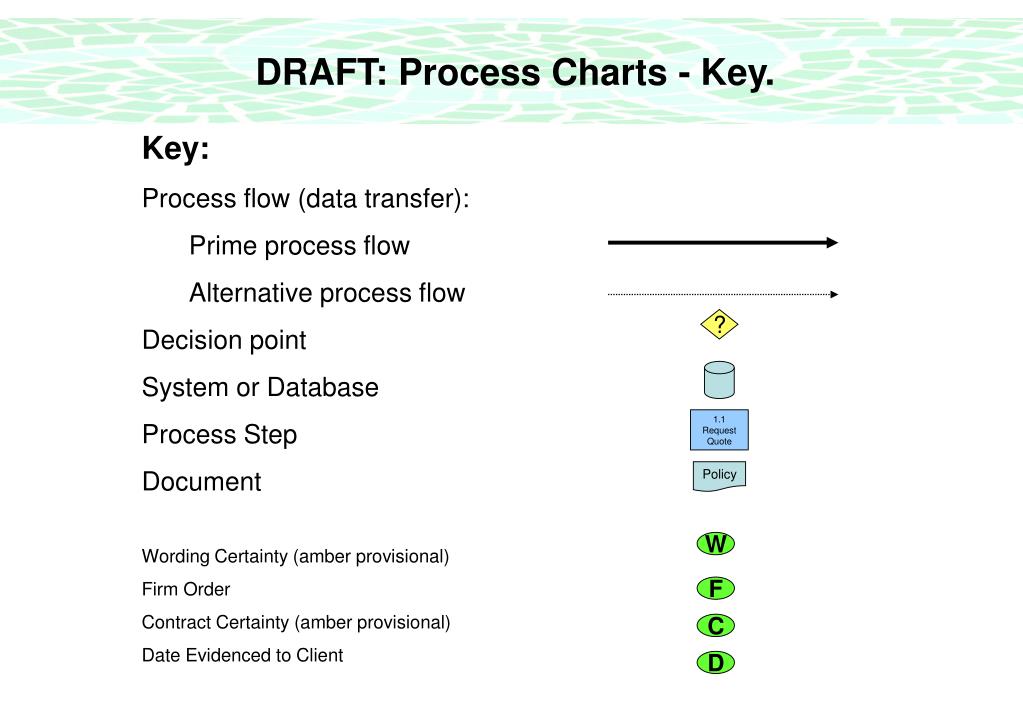 DRAFT: Process Charts - Key.

Key:

Process flow (data transfer):

Prime process flow

Alternative process flow

Decision point

?

System or Database

Process Step

1.1 Request Quote

Document

Policy

Wording Certainty (amber provisional)

W

Firm Order

F

Contract Certainty (amber provisional)

C

Date Evidenced to Client

D